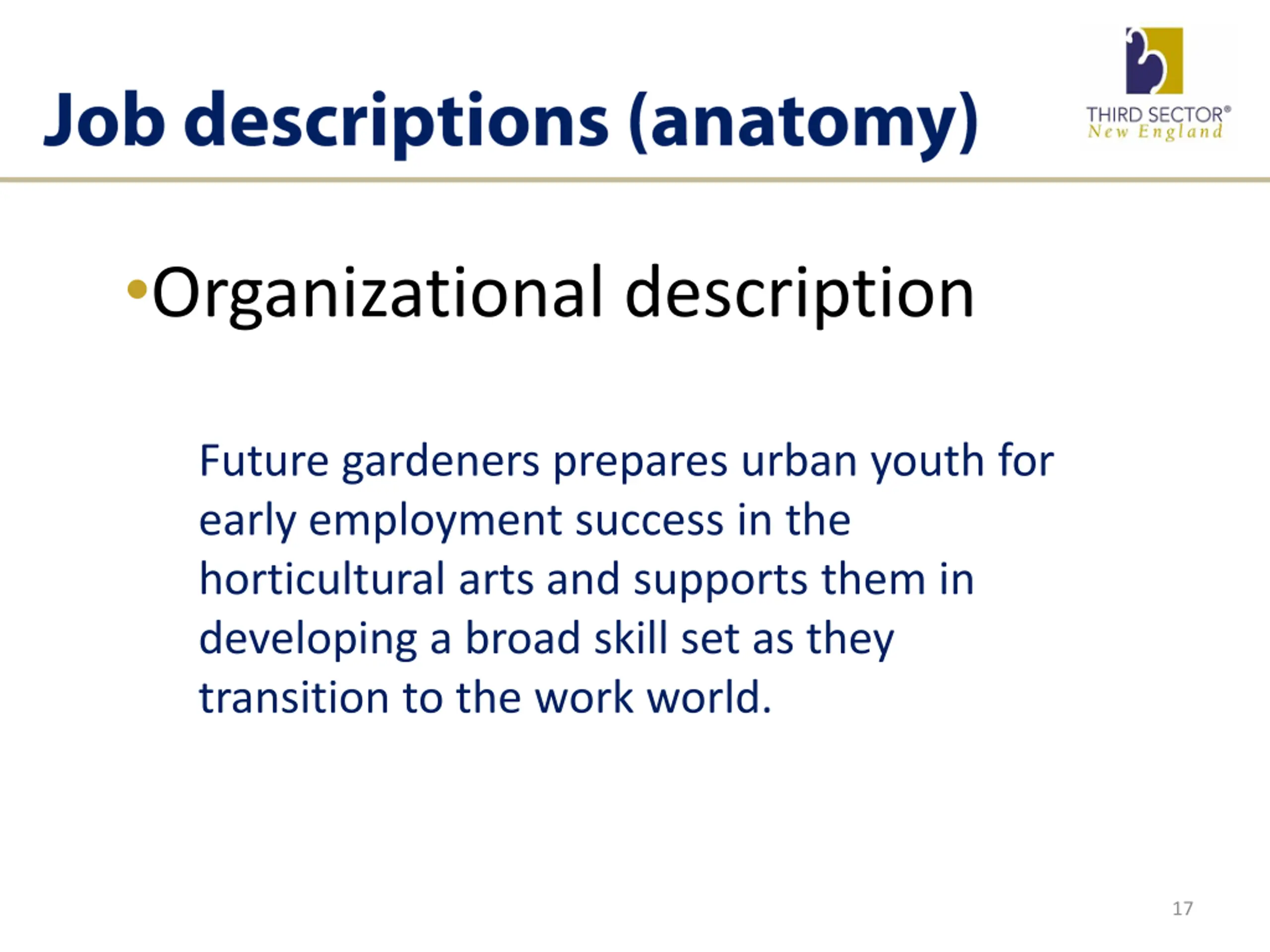 Job descriptions (anatomy)

THIRD SECTOR®
New England

•Organizational description

Future gardeners prepares urban youth for early employment success in the horticultural arts and supports them in developing a broad skill set as they transition to the work world.

17